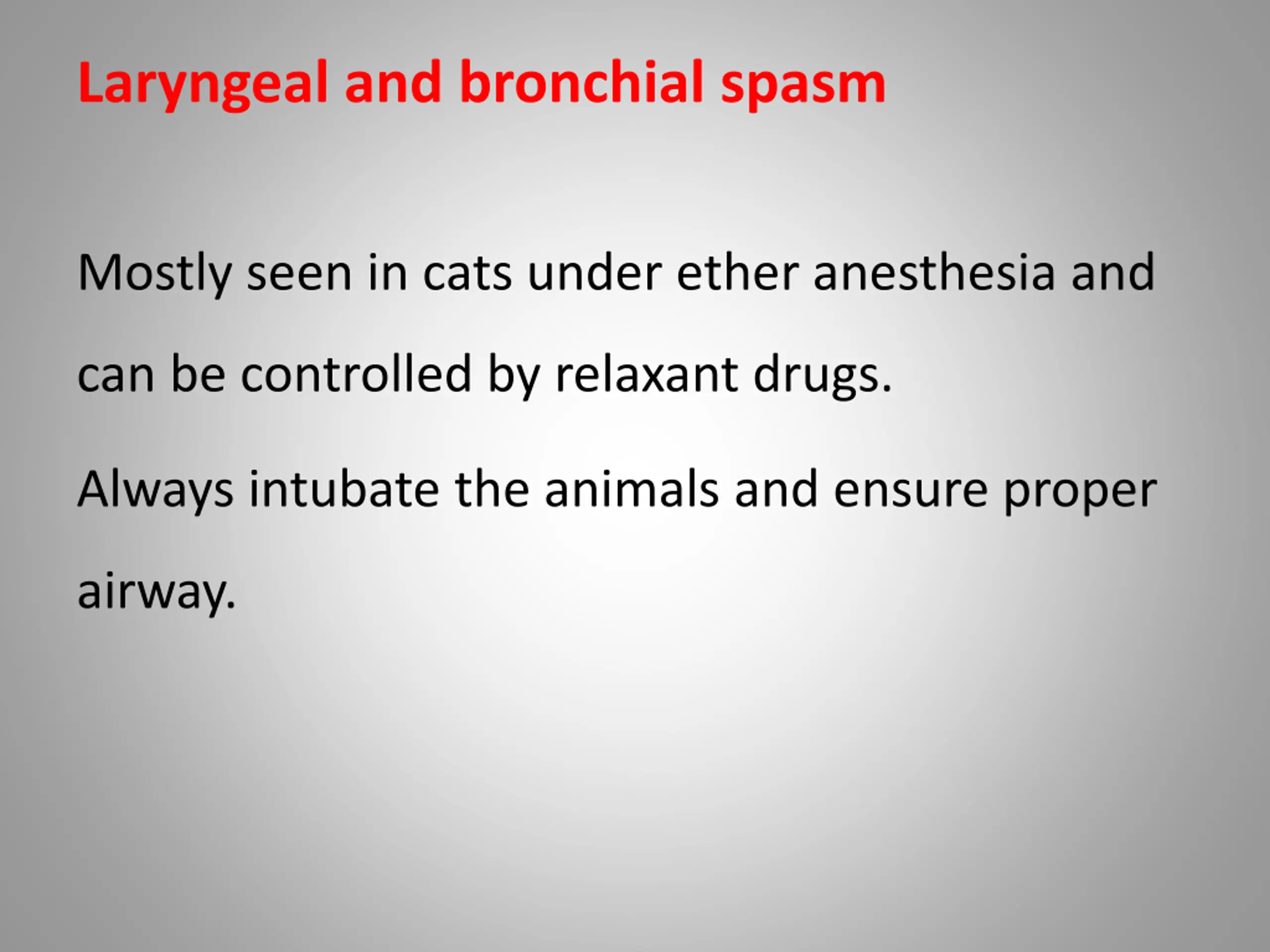 Laryngeal and bronchial spasm

Mostly seen in cats under ether anesthesia and can be controlled by relaxant drugs.

Always intubate the animals and ensure proper airway.